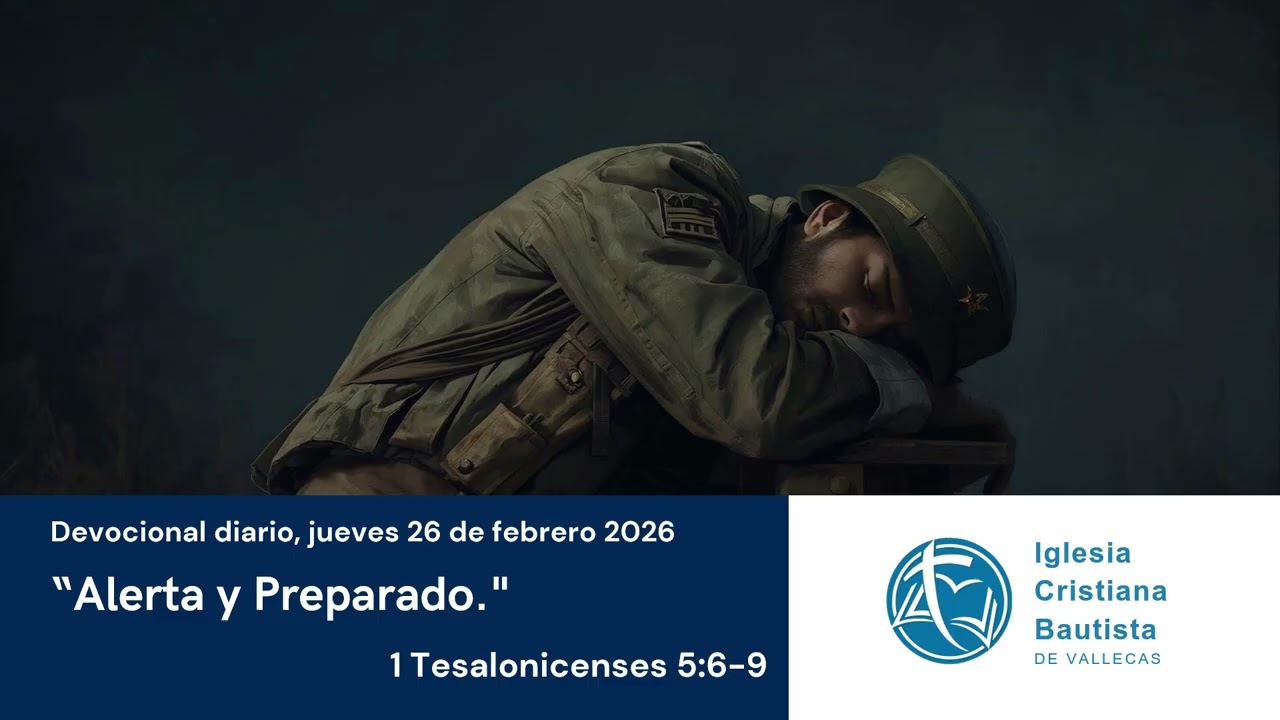 Devocional diario, jueves 26 de febrero 2026

“Alerta y Preparado."

1 Tesalonicenses 5:6-9

Iglesia Cristiana Bautista DE VALLECAS